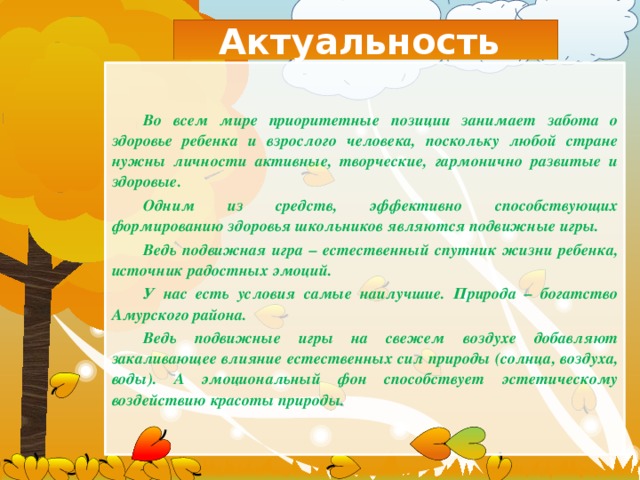 Актуальность

Во всем мире приоритетные позиции занимает забота о здоровье ребенка и взрослого человека, поскольку любой стране нужны личности активные, творческие, гармонично развитые и здоровые.

Одним из средств, эффективно способствующих формированию здоровья школьников являются подвижные игры.

Ведь подвижная игра – естественный спутник жизни ребенка, источник радостных эмоций.

У нас есть условия самые наилучшие. Природа – богатство Амурского района.

Ведь подвижные игры на свежем воздухе добавляют закаливающее влияние естественных сил природы (солнца, воздуха, воды). А эмоциональный фон способствует эстетическому воздействию красоты природы.